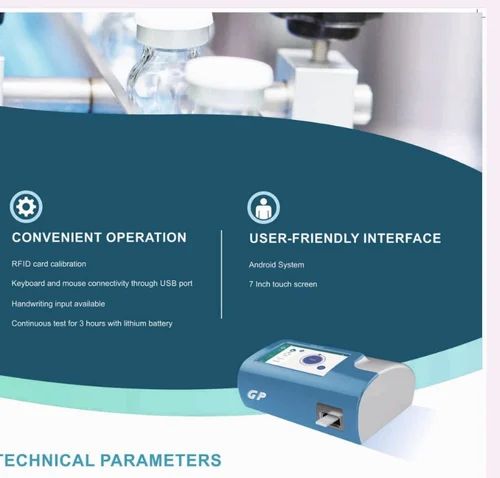 CONVENIENT OPERATION

RFID card calibration

Keyboard and mouse connectivity through USB port

Handwriting input available

Continuous test for 3 hours with lithium battery

USER-FRIENDLY INTERFACE

Android System

7 Inch touch screen

GP

TECHNICAL PARAMETERS